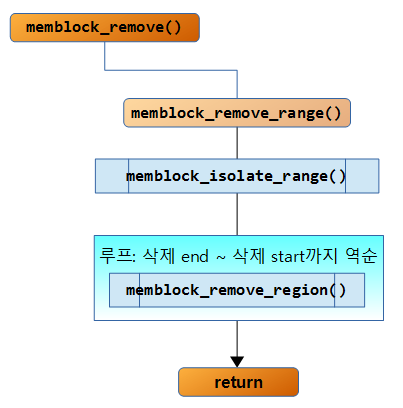 memblock_remove()

memblock_remove_range()

memblock_isolate_range()

루프: 삭제 end ~ 삭제 start까지 역순

memblock_remove_region()

return